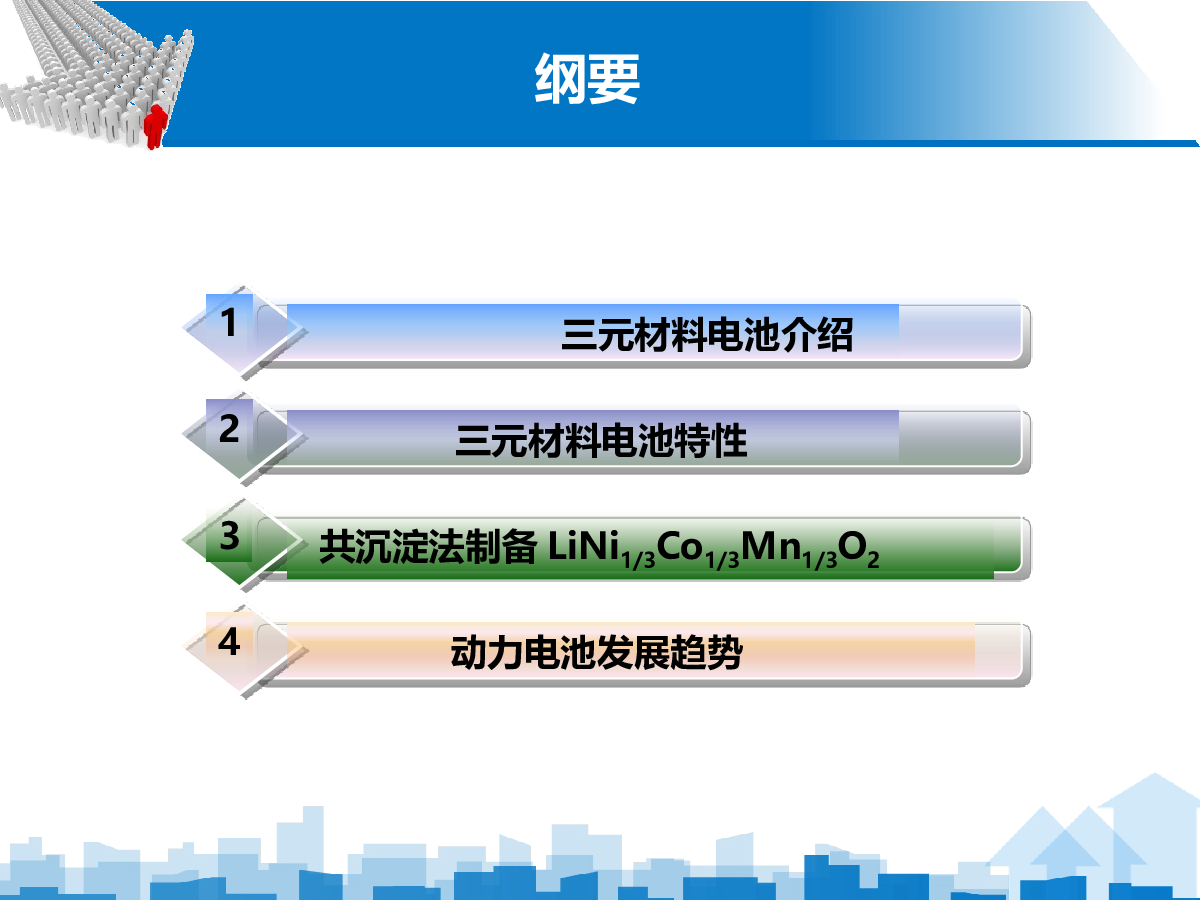 纲要

1 三元材料电池介绍

2 三元材料电池特性

3 共沉淀法制备 $LiNi_{1/3}Co_{1/3}Mn_{1/3}O_2$

4 动力电池发展趋势